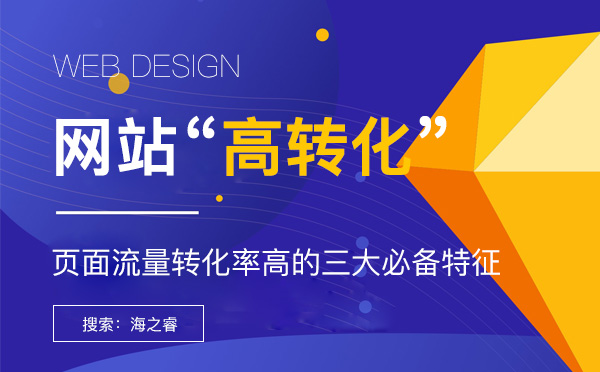 WEB DESIGN

网站“高转化”

页面流量转化率高的三大必备特征

搜索：海之睿